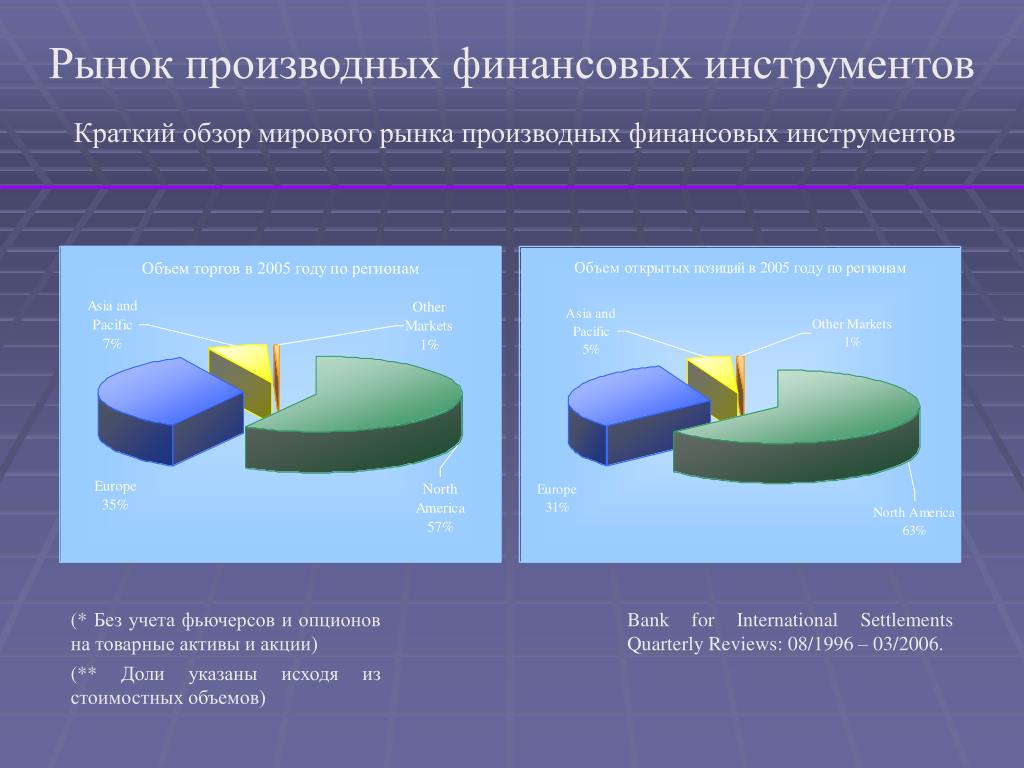 Рынок производных финансовых инструментов

Краткий обзор мирового рынка производных финансовых инструментов

Объем торгов в 2005 году по регионам

Asia and Pacific 7%

Other Markets 1%

Europe 35%

North America 57%

Объем открытых позиций в 2005 году по регионам

Asia and Pacific 5%

Other Markets 1%

Europe 31%

North America 63%

(* Без учета фьючерсов и опционов на товарные активы и акции)

(** Доли указаны исходя из стоимостных объемов)

Bank for International Settlements Quarterly Reviews: 08/1996 – 03/2006.